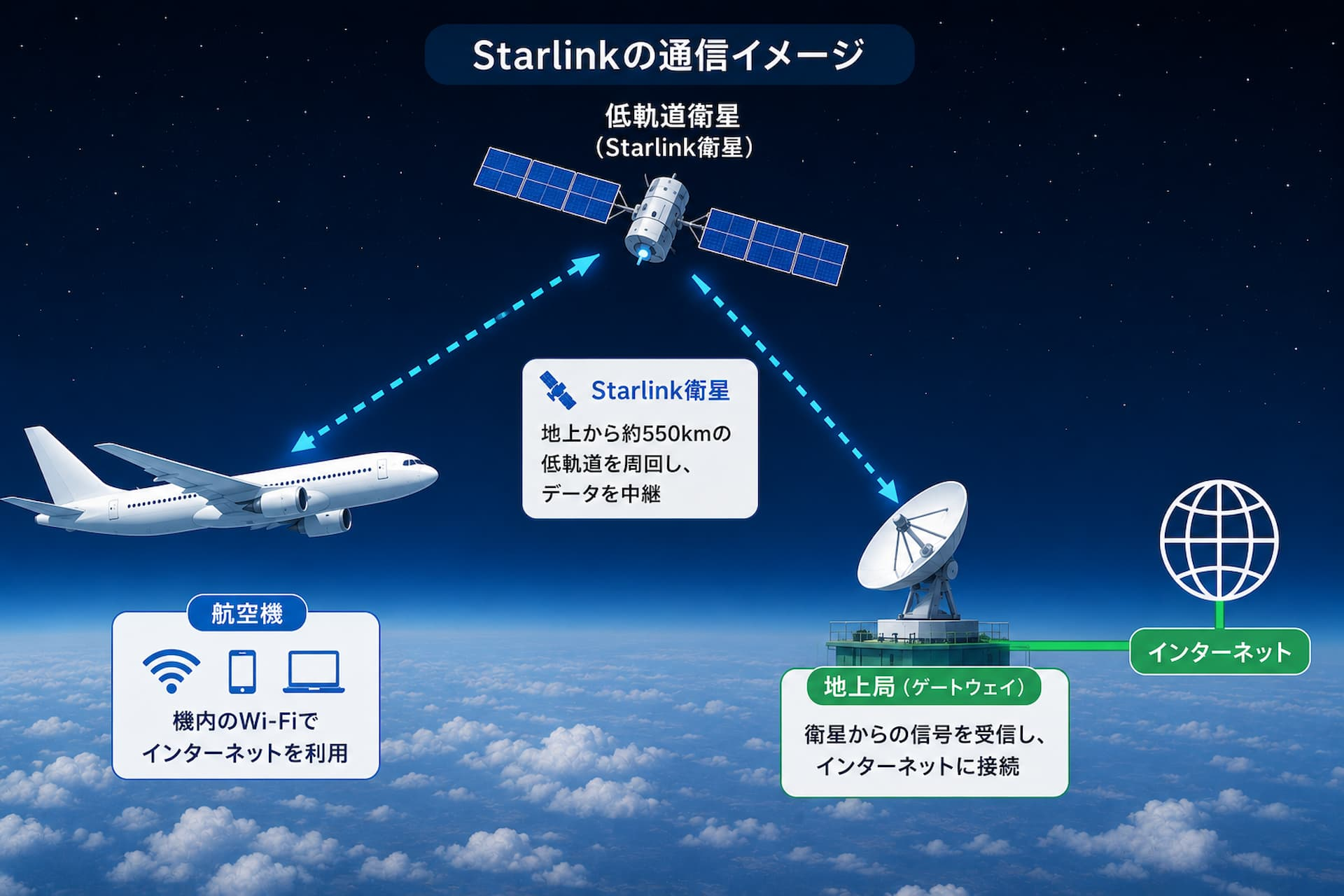 Starlinkの通信イメージ

低軌道衛星
（Starlink衛星）

Starlink衛星
地上から約550kmの低軌道を周回し、データを中継

航空機
機内のWi-Fiでインターネットを利用

地上局（ゲートウェイ）
衛星からの信号を受信し、インターネットに接続

インターネット